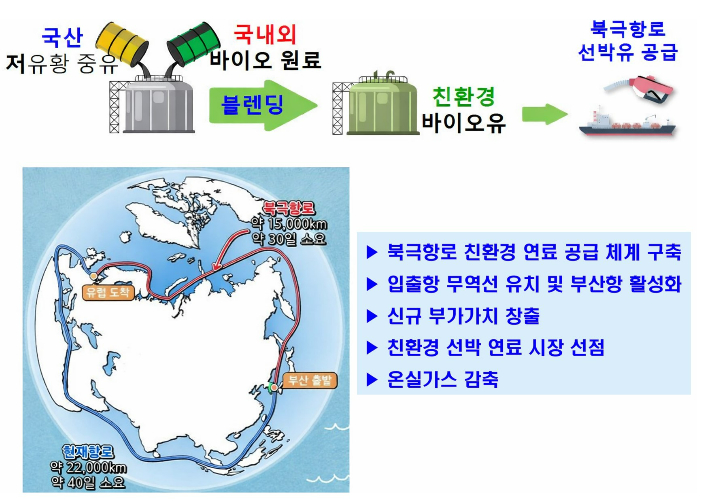 국산
저유황 중유

국내외
바이오 원료

블렌딩

친환경
바이오유

북극항로
선박유 공급

북극항로
약 15,000km
약 30일 소요

유럽 도착

부산 출발

현재항로
약 22,000km
약 40일 소요

▶ 북극항로 친환경 연료 공급 체계 구축
▶ 입출항 무역선 유치 및 부산항 활성화
▶ 신규 부가가치 창출
▶ 친환경 선박 연료 시장 선점
▶ 온실가스 감축